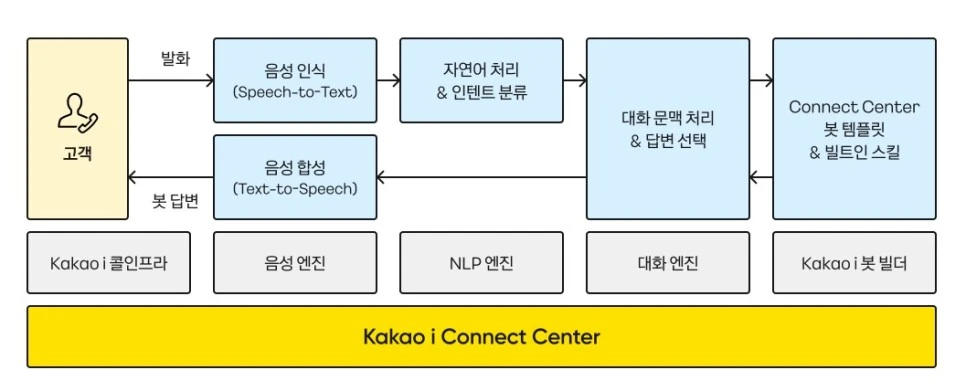 고객

발화

음성 인식
(Speech-to-Text)

자연어 처리
& 인텐트 분류

대화 문맥 처리
& 답변 선택

Connect Center
봇 템플릿
& 빌트인 스킬

음성 합성
(Text-to-Speech)

봇 답변

Kakao i 콜인프라

음성 엔진

NLP 엔진

대화 엔진

Kakao i 봇 빌더

Kakao i Connect Center